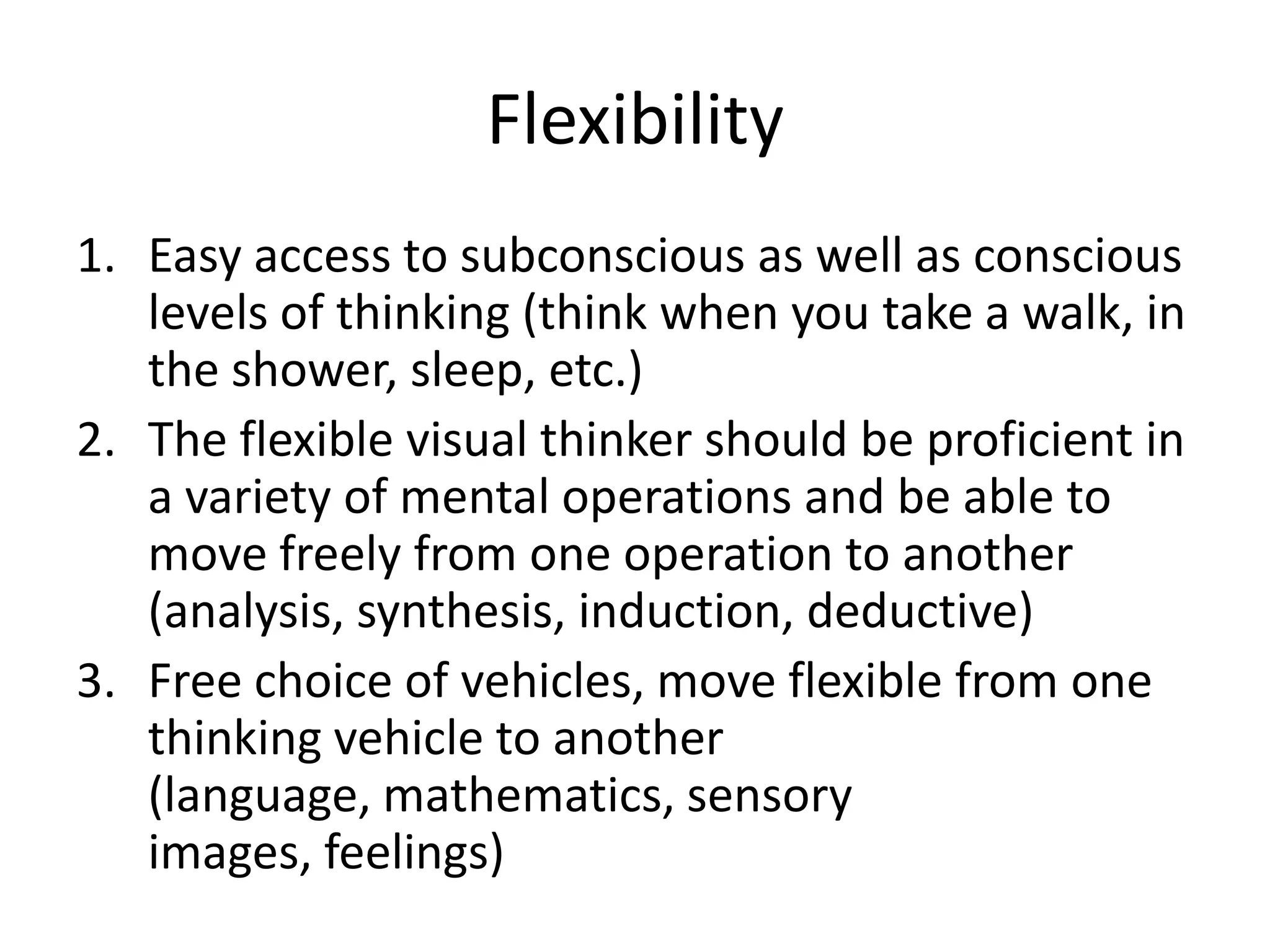 Flexibility

1. Easy access to subconscious as well as conscious levels of thinking (think when you take a walk, in the shower, sleep, etc.)
2. The flexible visual thinker should be proficient in a variety of mental operations and be able to move freely from one operation to another (analysis, synthesis, induction, deductive)
3. Free choice of vehicles, move flexible from one thinking vehicle to another (language, mathematics, sensory images, feelings)